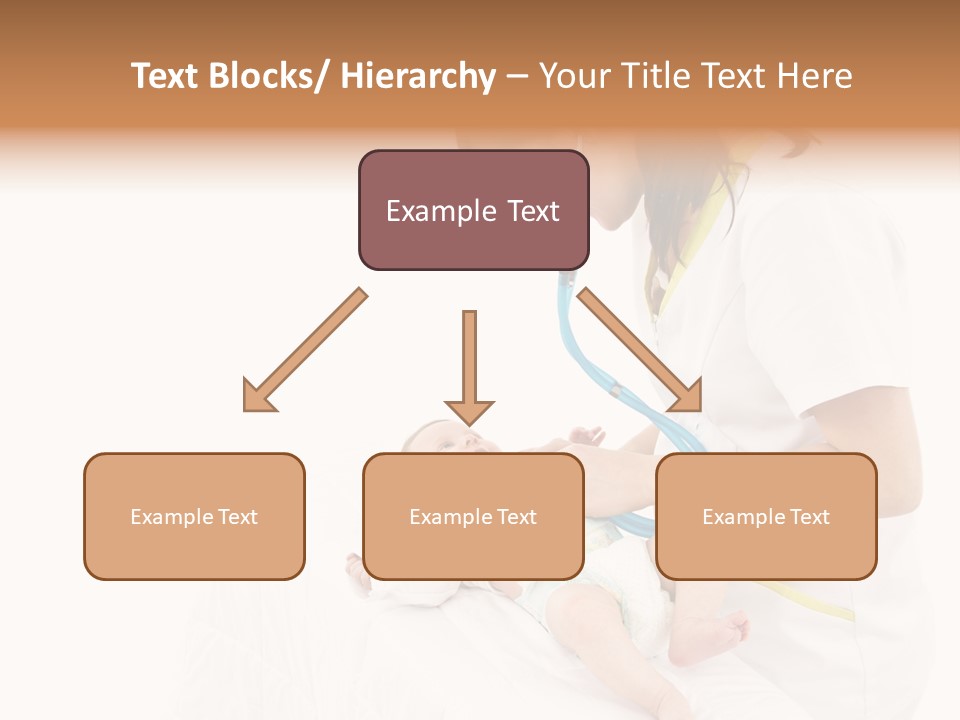 Text Blocks/ Hierarchy – Your Title Text Here

Example Text

Example Text

Example Text

Example Text